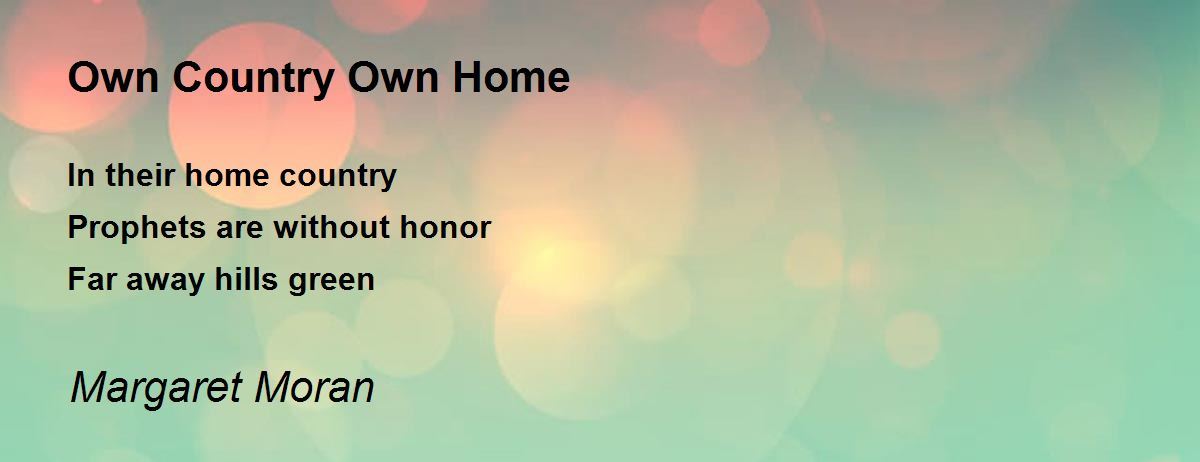 Own Country Own Home

In their home country
Prophets are without honor
Far away hills green

Margaret Moran